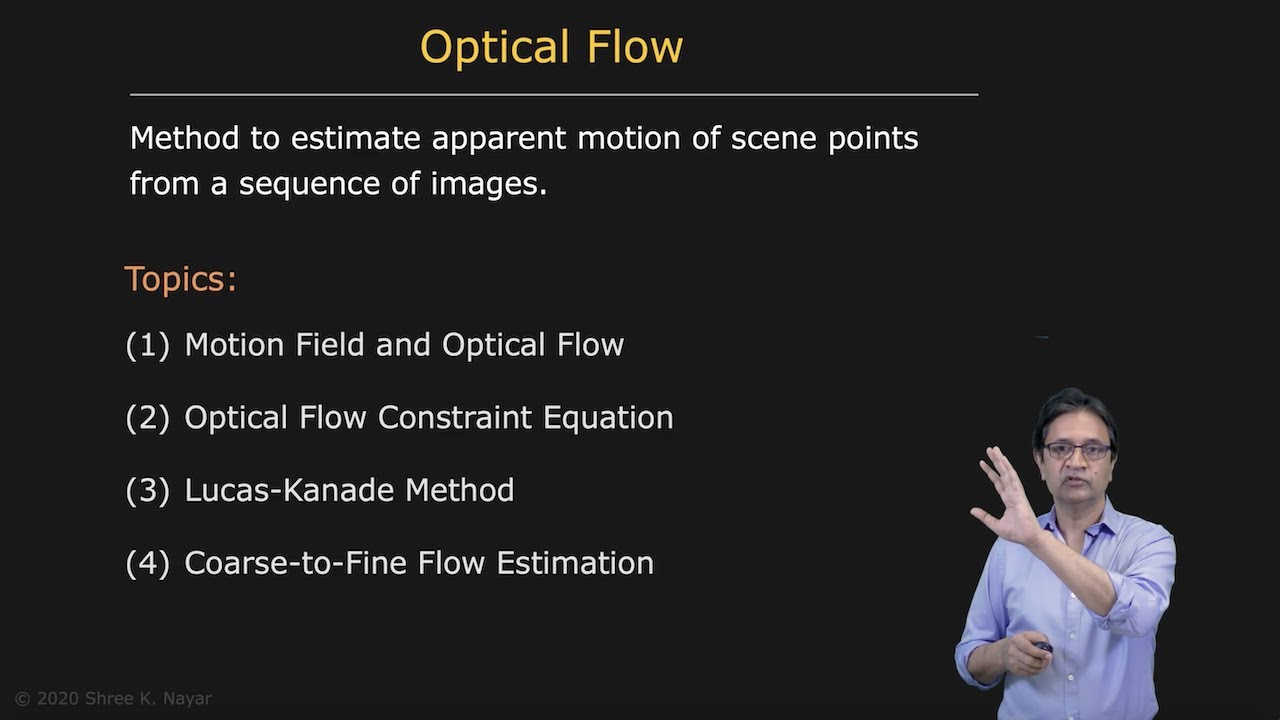 Optical Flow

Method to estimate apparent motion of scene points from a sequence of images.

Topics:

(1) Motion Field and Optical Flow

(2) Optical Flow Constraint Equation

(3) Lucas-Kanade Method

(4) Coarse-to-Fine Flow Estimation

© 2020 Shree K. Nayar